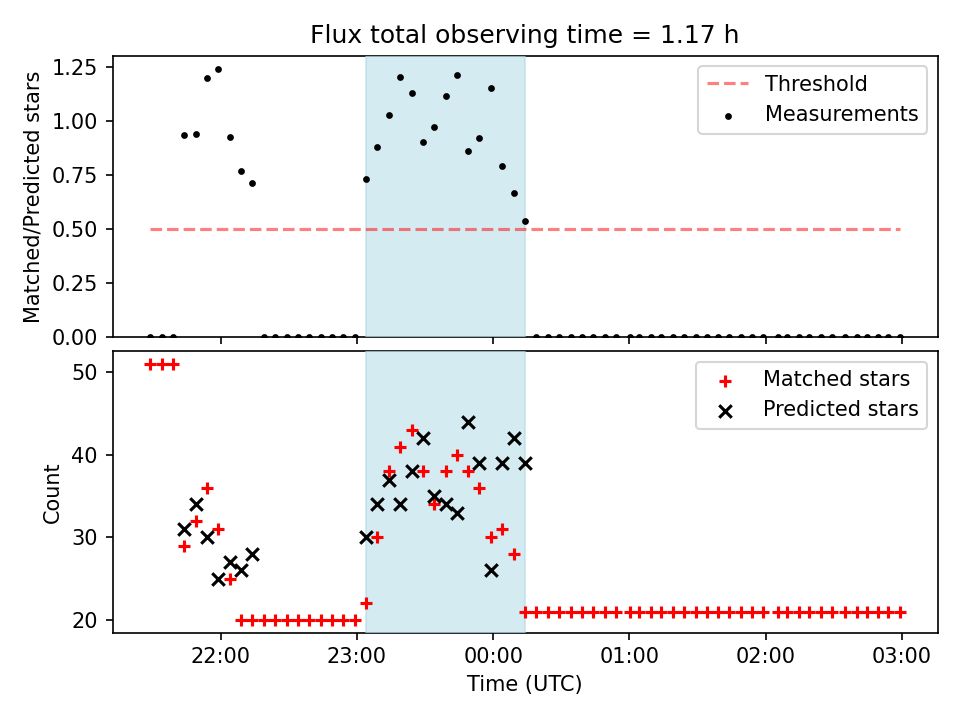 Flux total observing time = 1.17 h

Matched/Predicted stars

1.25
1.00
0.75
0.50
0.25
0.00

Threshold
Measurements

Count

50
40
30
20

Matched stars
Predicted stars

22:00
23:00
00:00
01:00
02:00
03:00

Time (UTC)